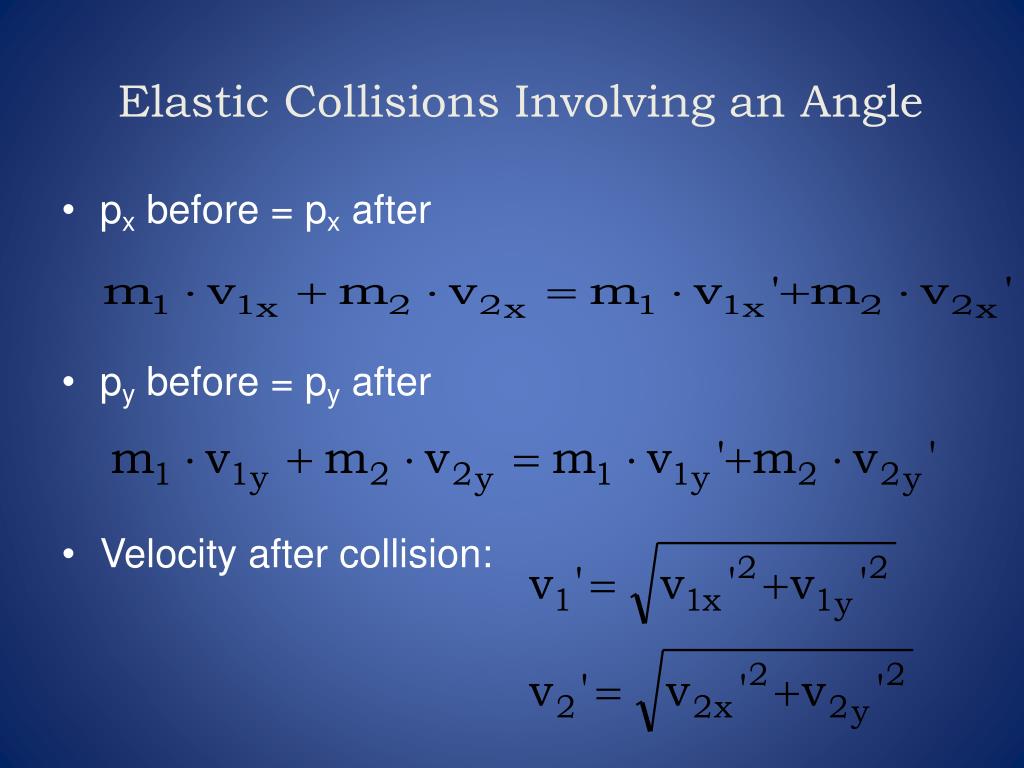 Elastic Collisions Involving an Angle

• $p_x$ before = $p_x$ after

$m_1 \cdot v_{1x} + m_2 \cdot v_{2x} = m_1 \cdot v_{1x}' + m_2 \cdot v_{2x}'$

• $p_y$ before = $p_y$ after

$m_1 \cdot v_{1y} + m_2 \cdot v_{2y} = m_1 \cdot v_{1y}' + m_2 \cdot v_{2y}'$

• Velocity after collision:

$v_1' = \sqrt{v_{1x}'^2 + v_{1y}'^2}$

$v_2' = \sqrt{v_{2x}'^2 + v_{2y}'^2}$